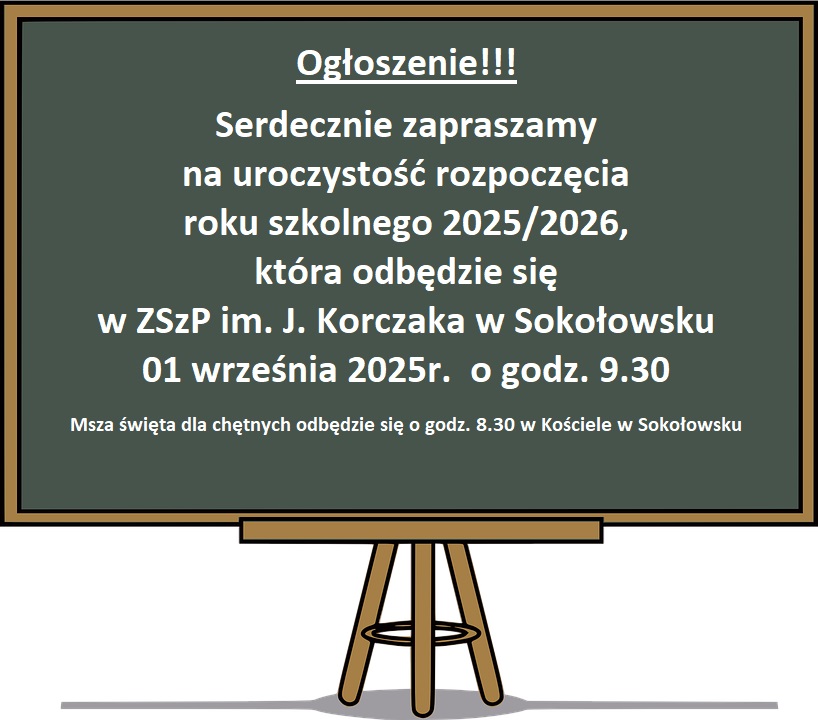 Ogłoszenie!!!

Serdecznie zapraszamy na uroczystość rozpoczęcia roku szkolnego 2025/2026, która odbędzie się w ZSzP im. J. Korczaka w Sokołowsku 01 września 2025r. o godz. 9.30

Msza święta dla chętnych odbędzie się o godz. 8.30 w Kościele w Sokołowsku